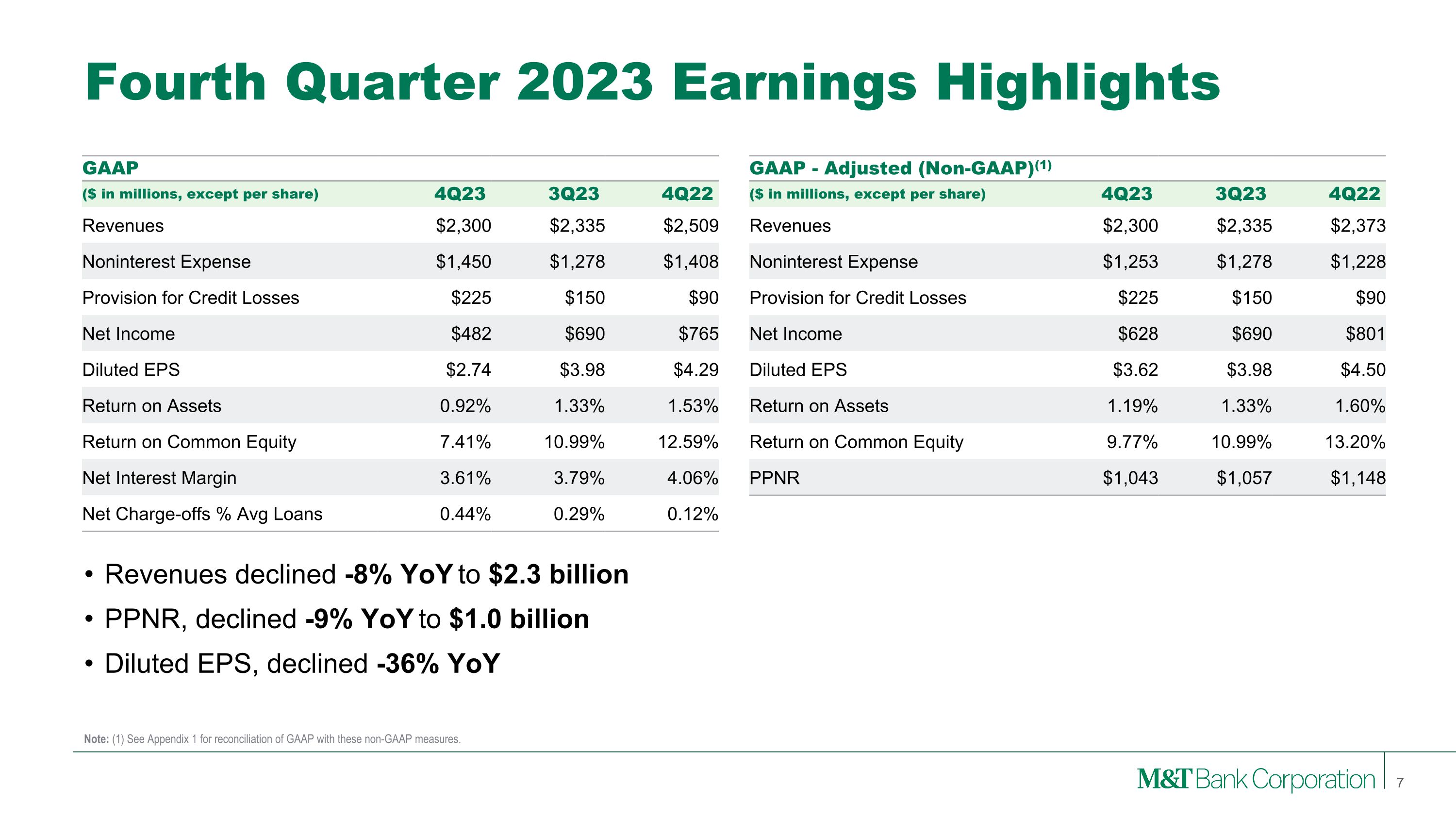 Fourth Quarter 2023 Earnings Highlights

GAAP

| (\$ in millions, except per share) | 4Q23 | 3Q23 | 4Q22 |
|---|---|---|---|
| Revenues | \$2,300 | \$2,335 | \$2,509 |
| Noninterest Expense | \$1,450 | \$1,278 | \$1,408 |
| Provision for Credit Losses | \$225 | \$150 | \$90 |
| Net Income | \$482 | \$690 | \$765 |
| Diluted EPS | \$2.74 | \$3.98 | \$4.29 |
| Return on Assets | 0.92% | 1.33% | 1.53% |
| Return on Common Equity | 7.41% | 10.99% | 12.59% |
| Net Interest Margin | 3.61% | 3.79% | 4.06% |
| Net Charge-offs % Avg Loans | 0.44% | 0.29% | 0.12% |

GAAP - Adjusted (Non-GAAP)$^{(1)}$

| (\$ in millions, except per share) | 4Q23 | 3Q23 | 4Q22 |
|---|---|---|---|
| Revenues | \$2,300 | \$2,335 | \$2,373 |
| Noninterest Expense | \$1,253 | \$1,278 | \$1,228 |
| Provision for Credit Losses | \$225 | \$150 | \$90 |
| Net Income | \$628 | \$690 | \$801 |
| Diluted EPS | \$3.62 | \$3.98 | \$4.50 |
| Return on Assets | 1.19% | 1.33% | 1.60% |
| Return on Common Equity | 9.77% | 10.99% | 13.20% |
| PPNR | \$1,043 | \$1,057 | \$1,148 |

• Revenues declined -8% YoY to \$2.3 billion
• PPNR, declined -9% YoY to \$1.0 billion
• Diluted EPS, declined -36% YoY

Note: (1) See Appendix 1 for reconciliation of GAAP with these non-GAAP measures.

M&T Bank Corporation 7